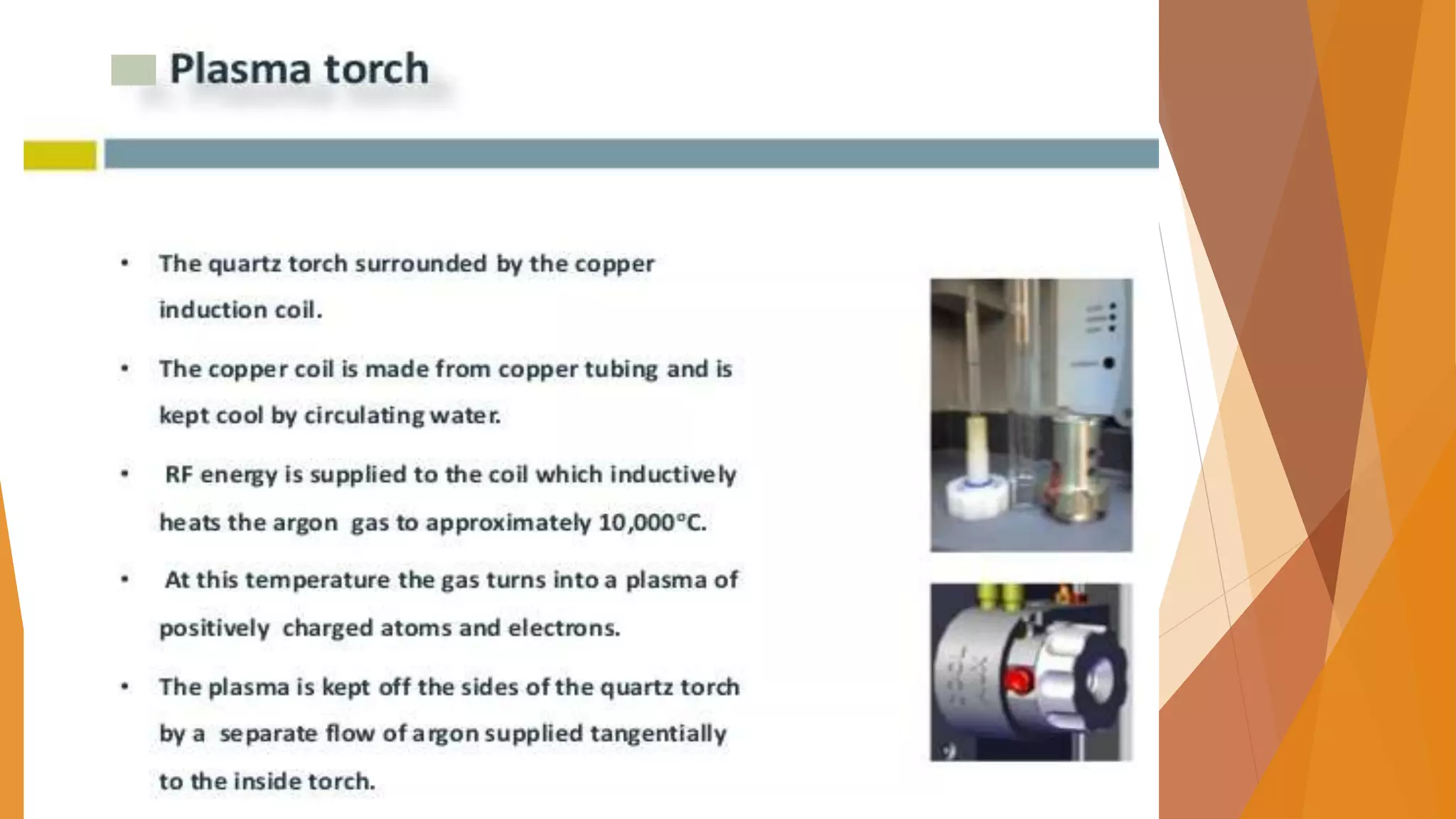 Plasma torch

• The quartz torch surrounded by the copper induction coil.

• The copper coil is made from copper tubing and is kept cool by circulating water.

• RF energy is supplied to the coil which inductively heats the argon gas to approximately 10,000°C.

• At this temperature the gas turns into a plasma of positively charged atoms and electrons.

• The plasma is kept off the sides of the quartz torch by a separate flow of argon supplied tangentially to the inside torch.